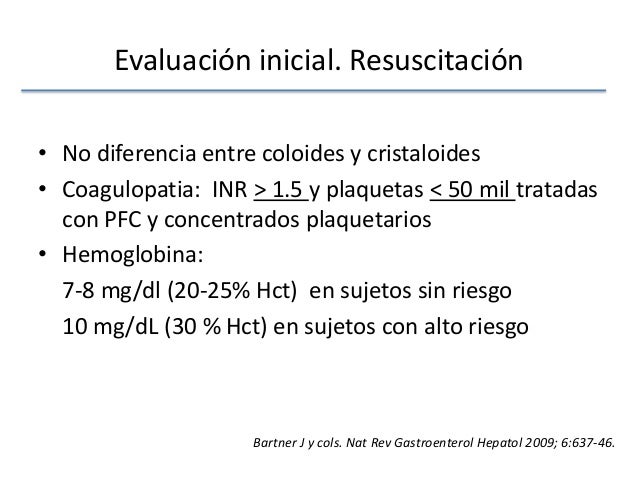 Evaluación inicial. Resuscitación

• No diferencia entre coloides y cristaloides
• Coagulopatia: INR > 1.5 y plaquetas < 50 mil tratadas con PFC y concentrados plaquetarios
• Hemoglobina:
7-8 mg/dl (20-25% Hct) en sujetos sin riesgo
10 mg/dL (30 % Hct) en sujetos con alto riesgo

Bartner J y cols. Nat Rev Gastroenterol Hepatol 2009; 6:637-46.